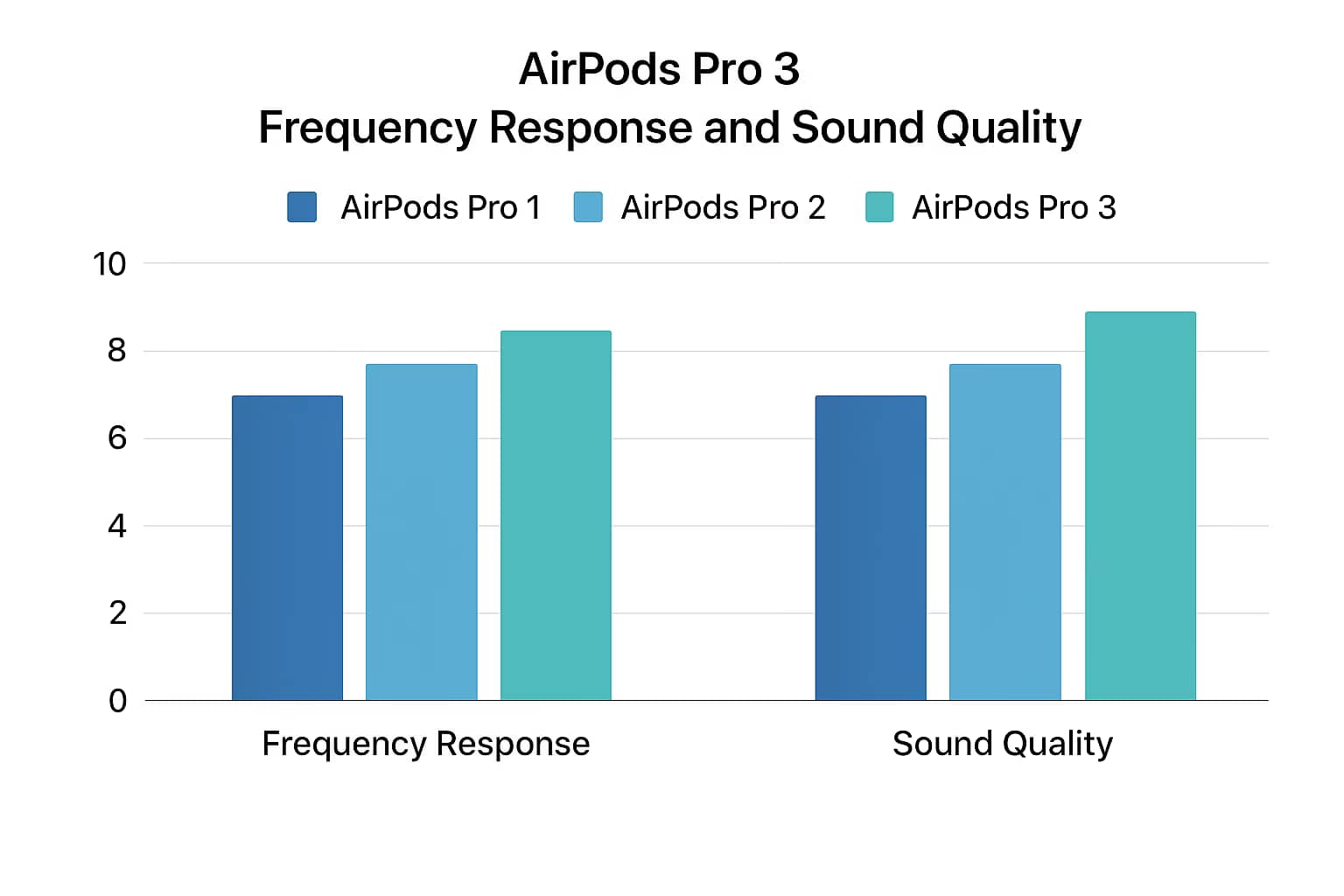 AirPods Pro 3
Frequency Response and Sound Quality

AirPods Pro 1 AirPods Pro 2 AirPods Pro 3

10
8
6
4
2
0

Frequency Response

Sound Quality